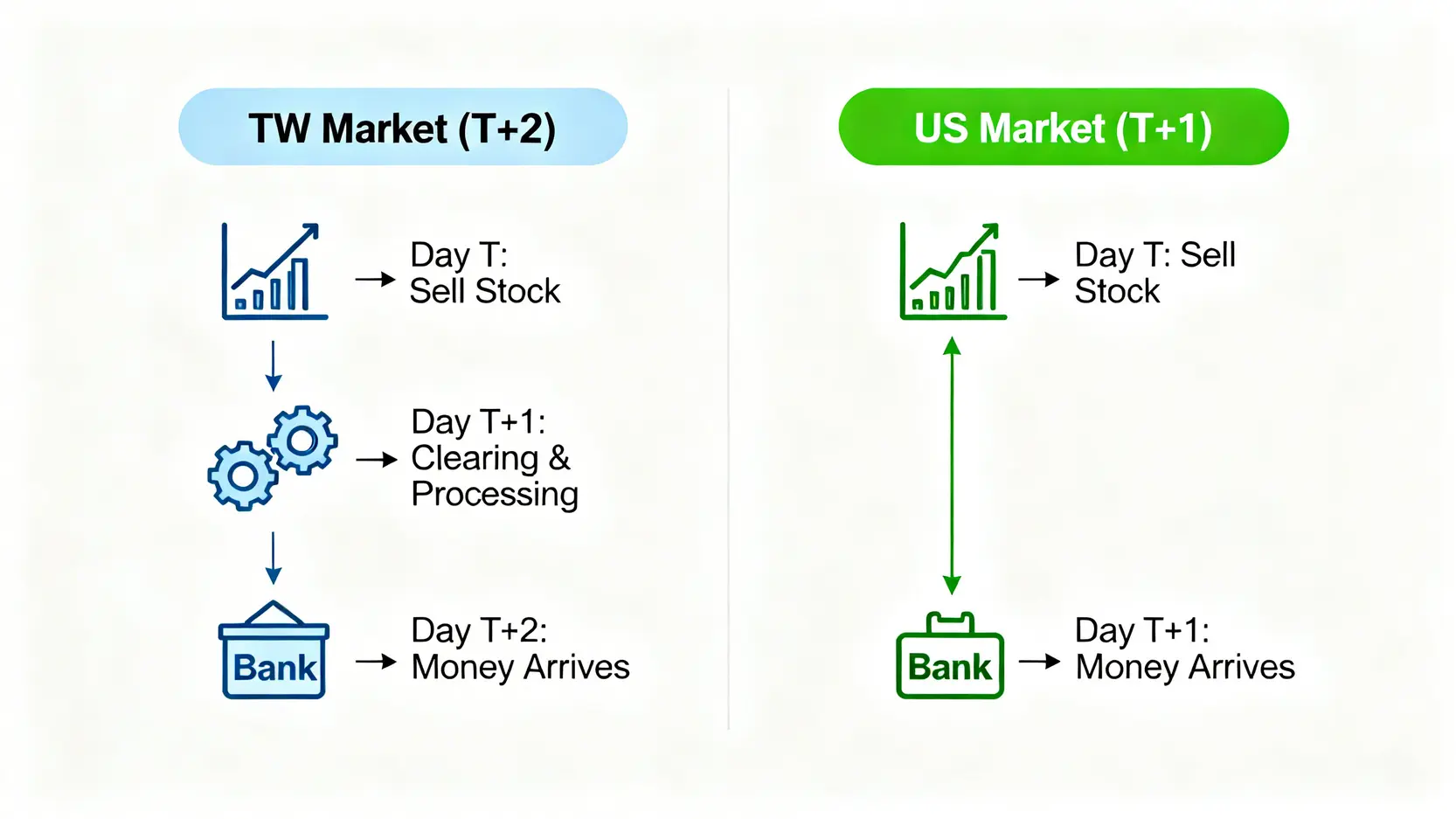 TW Market (T+2)

Day T: Sell Stock

Day T+1: Clearing & Processing

Bank

Day T+2: Money Arrives

US Market (T+1)

Day T: Sell Stock

Bank

Day T+1: Money Arrives